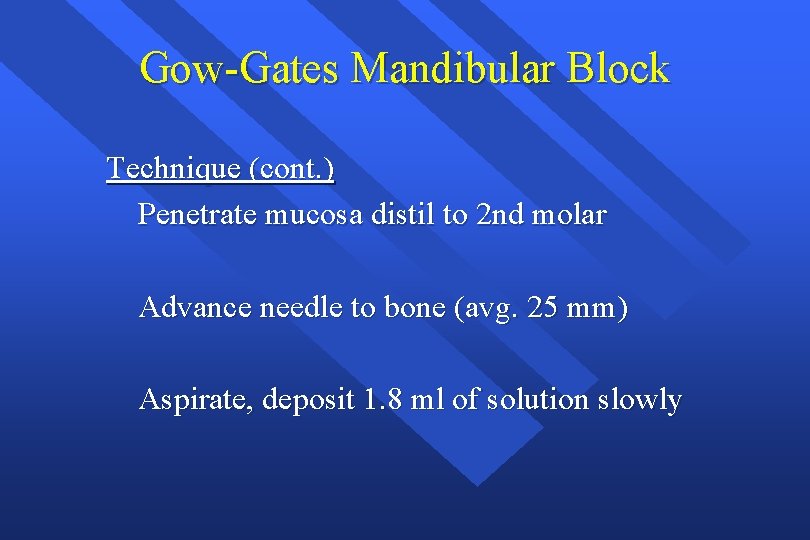 Gow-Gates Mandibular Block

Technique (cont.)

Penetrate mucosa distil to 2nd molar

Advance needle to bone (avg. 25 mm)

Aspirate, deposit 1.8 ml of solution slowly